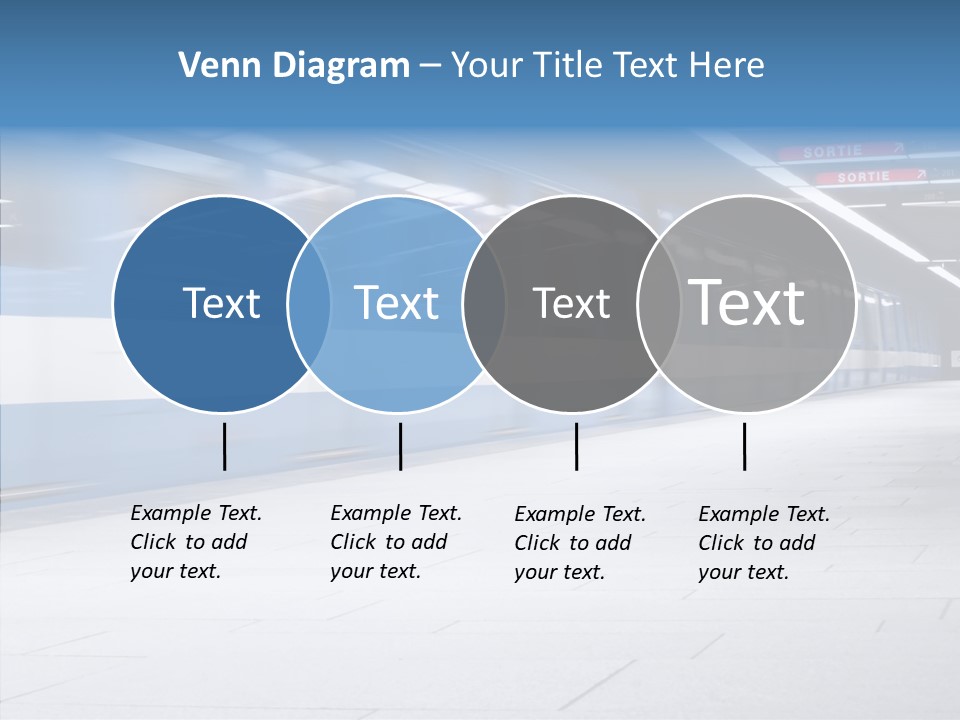 Venn Diagram – Your Title Text Here

SORTIE
SORTIE

Text
Text
Text
Text

Example Text. Click to add your text.

Example Text. Click to add your text.

Example Text. Click to add your text.

Example Text. Click to add your text.